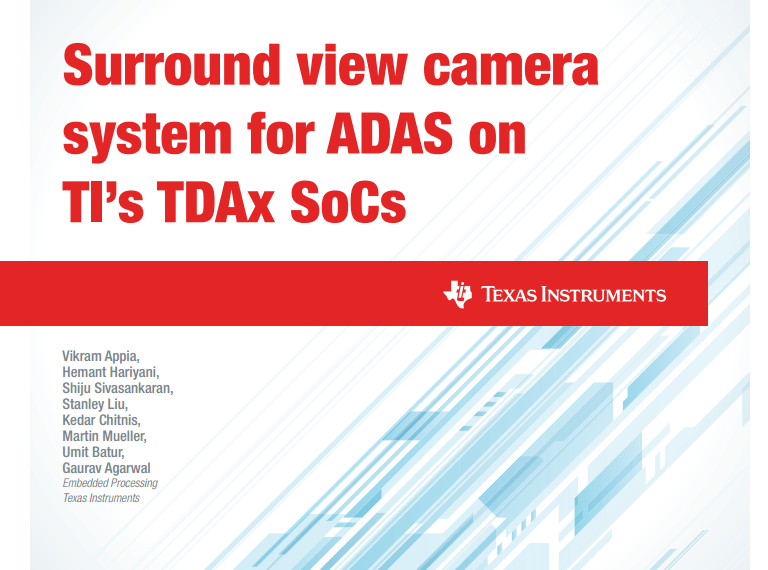 Surround view camera system for ADAS on TI's TDAx SoCs

TEXAS INSTRUMENTS

Vikram Appia,
Hemant Hariyani,
Shiju Sivasankaran,
Stanley Liu,
Kedar Chitnis,
Martin Mueller,
Umit Batur,
Gaurav Agarwal
Embedded Processing
Texas Instruments